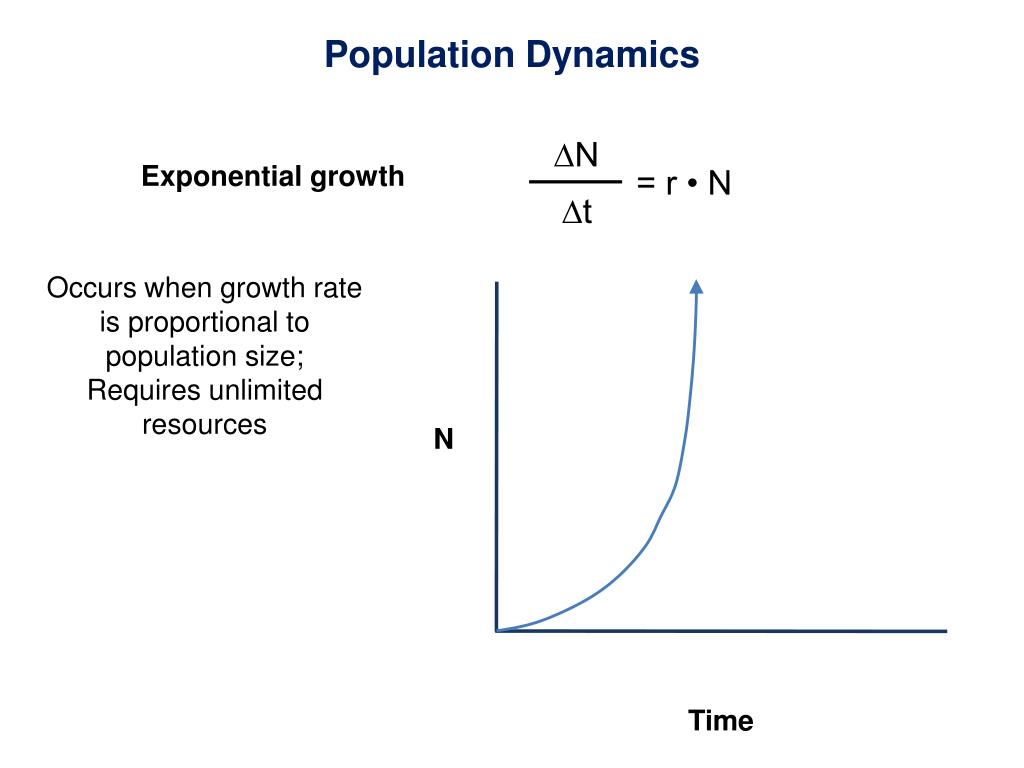 Population Dynamics

Exponential growth

$\frac{\Delta N}{\Delta t} = r \cdot N$

Occurs when growth rate is proportional to population size; Requires unlimited resources

N

Time